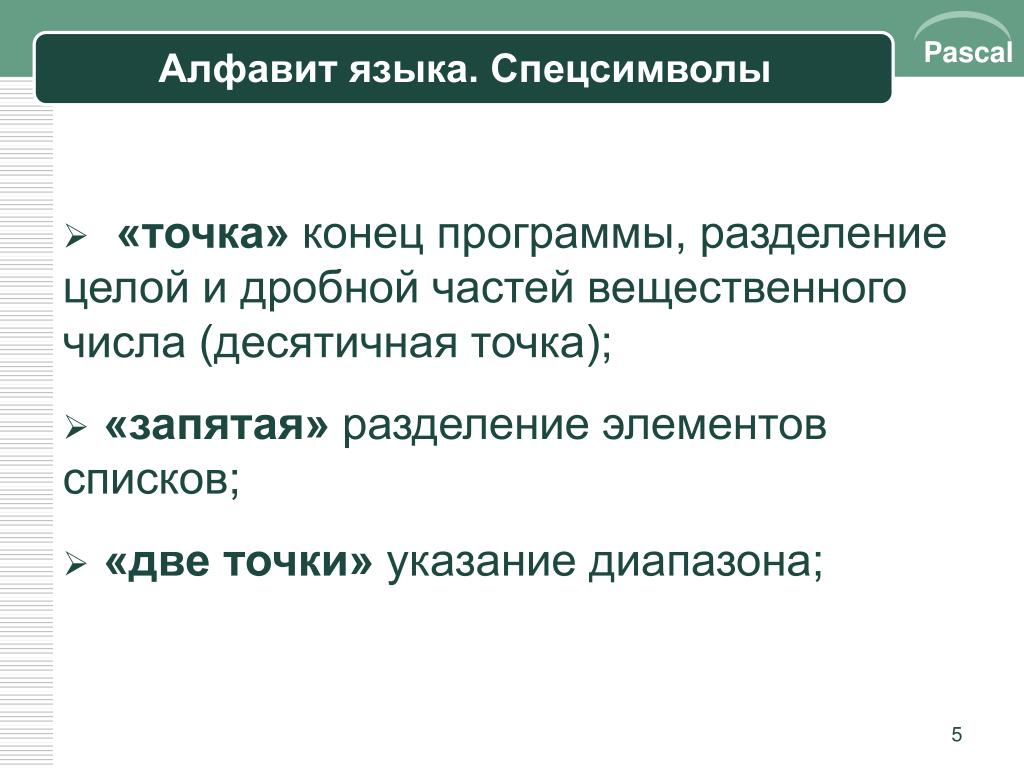 Алфавит языка. Спецсимволы

Pascal

➢ «точка» конец программы, разделение целой и дробной частей вещественного числа (десятичная точка);

➢ «запятая» разделение элементов списков;

➢ «две точки» указание диапазона;

5